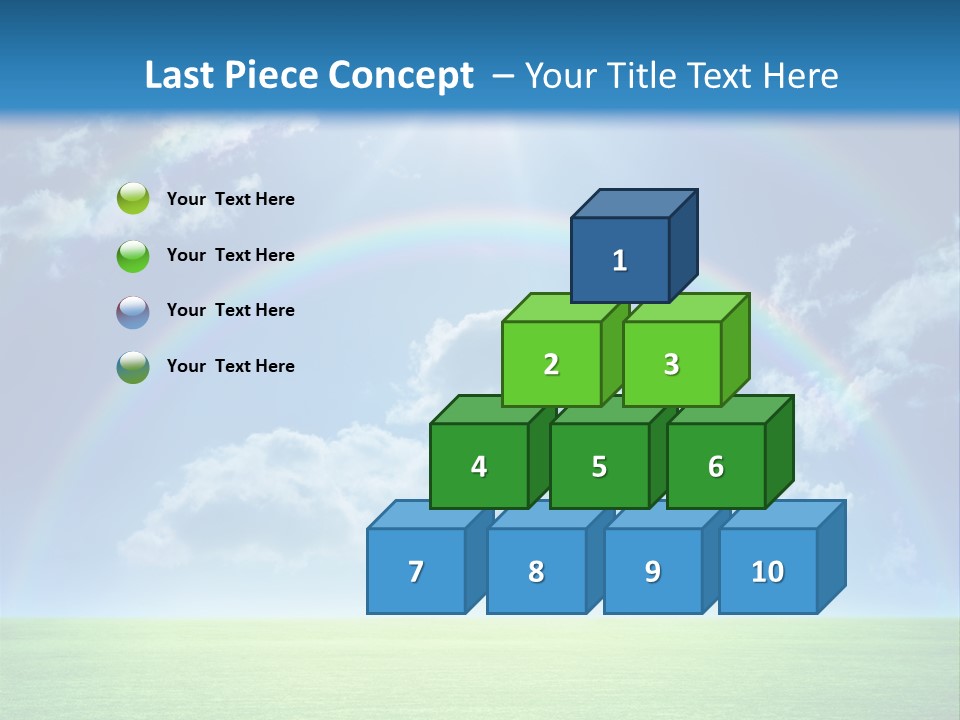 Last Piece Concept – Your Title Text Here

Your Text Here

Your Text Here

Your Text Here

Your Text Here

1

2 3

4 5 6

7 8 9 10